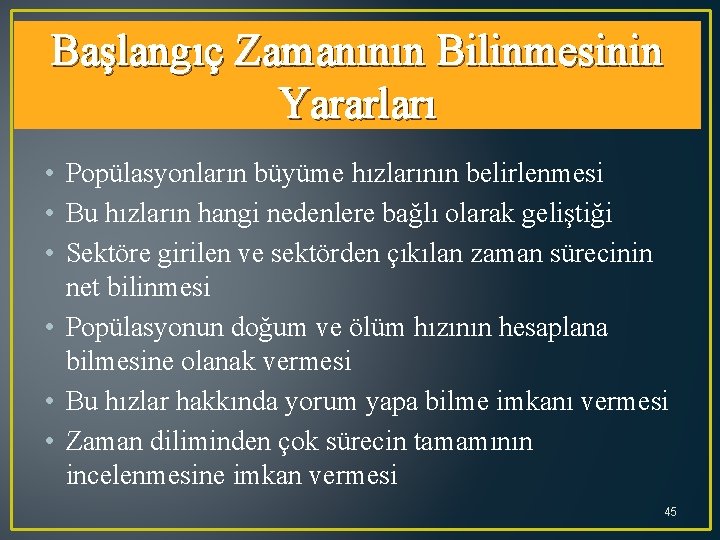 Başlangıç Zamanının Bilinmesinin Yararları

• Popülasyonların büyüme hızlarının belirlenmesi
• Bu hızların hangi nedenlere bağlı olarak geliştiği
• Sektöre girilen ve sektörden çıkılan zaman sürecinin net bilinmesi
• Popülasyonun doğum ve ölüm hızının hesaplana bilmesine olanak vermesi
• Bu hızlar hakkında yorum yapa bilme imkanı vermesi
• Zaman diliminden çok sürecin tamamının incelenmesine imkan vermesi

45